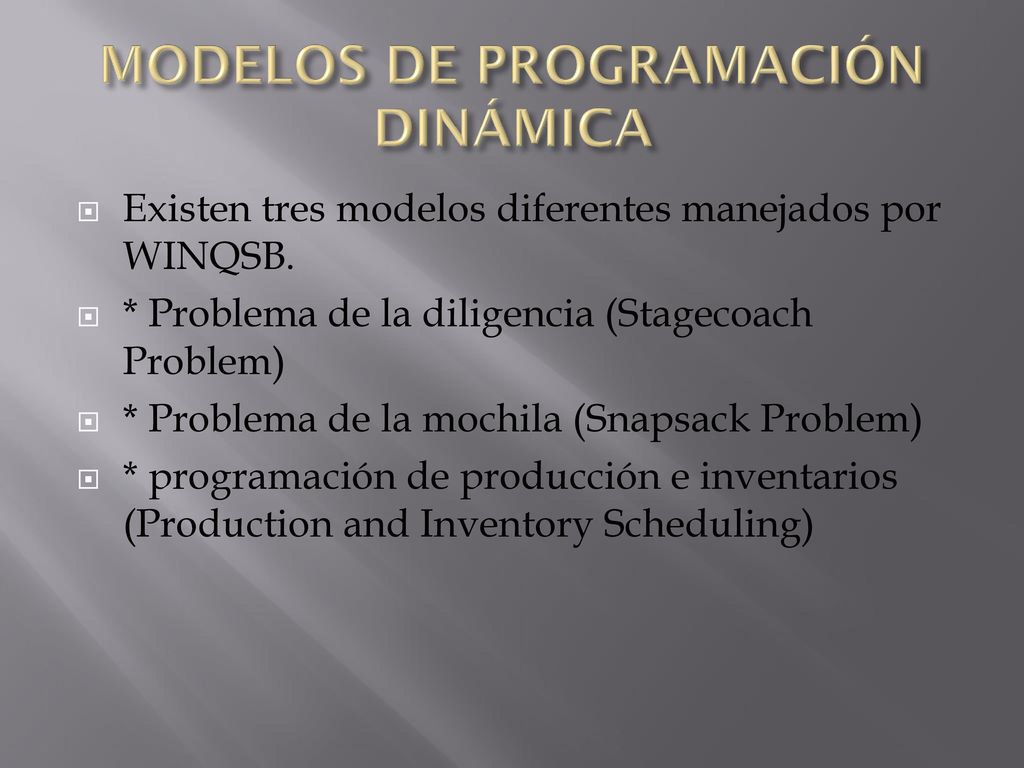 MODELOS DE PROGRAMACIÓN DINÁMICA

Existen tres modelos diferentes manejados por WINQSB.

* Problema de la diligencia (Stagecoach Problem)

* Problema de la mochila (Snapsack Problem)

* programación de producción e inventarios (Production and Inventory Scheduling)